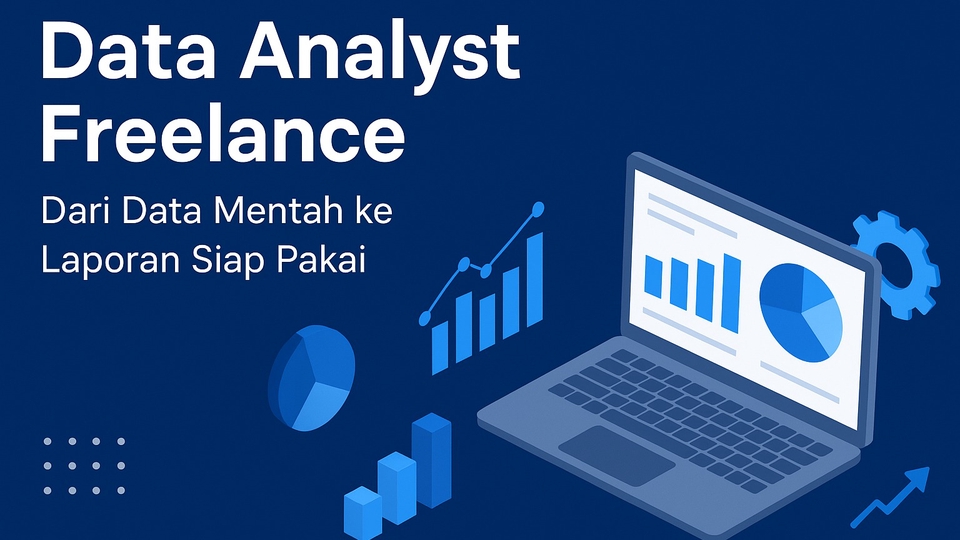 Data Analyst Freelance

Dari Data Mentah ke Laporan Siap Pakai